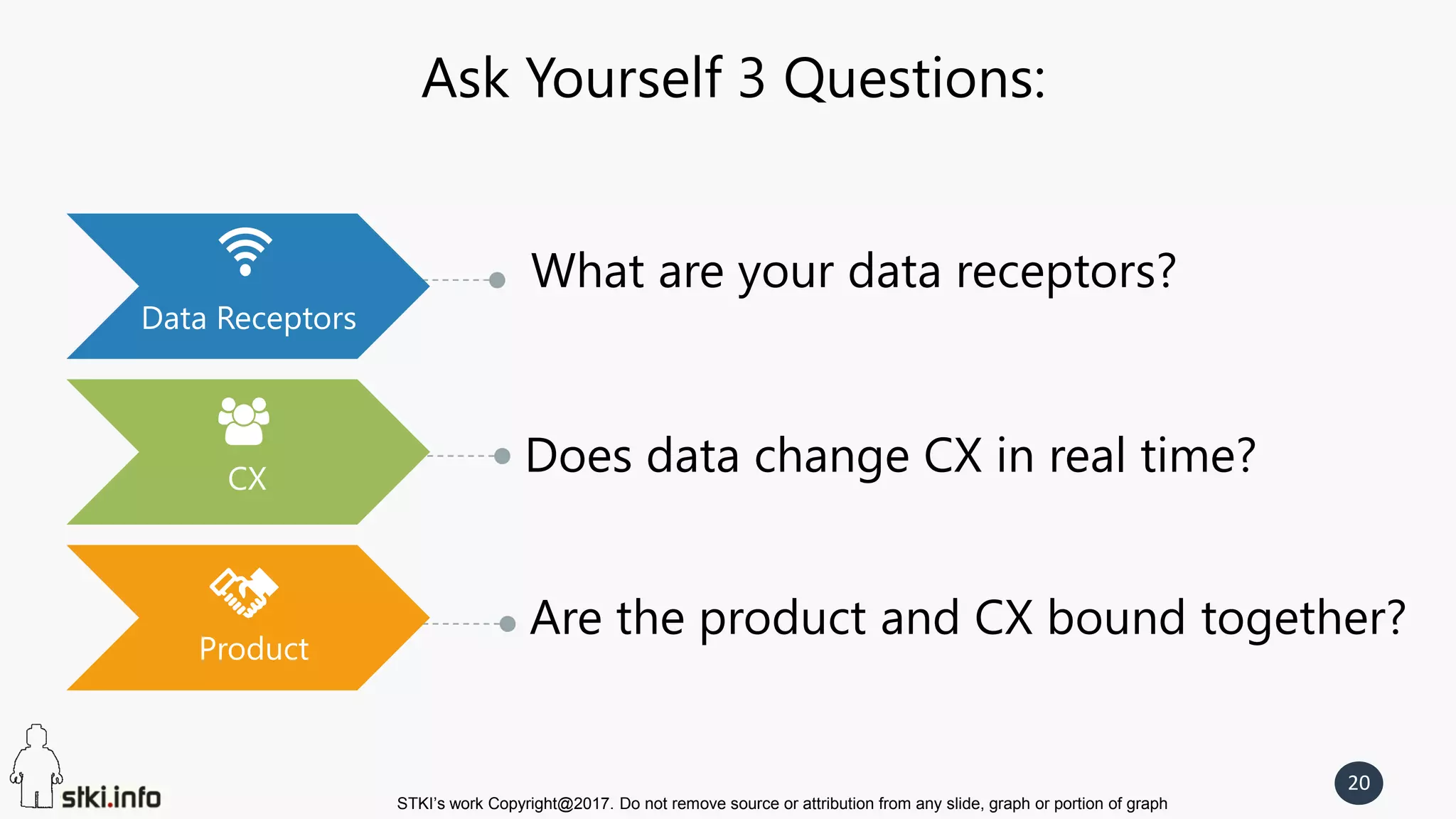 Ask Yourself 3 Questions:

Data Receptors

What are your data receptors?

CX

Does data change CX in real time?

Product

Are the product and CX bound together?

stki.info

STKI's work Copyright@2017. Do not remove source or attribution from any slide, graph or portion of graph

20